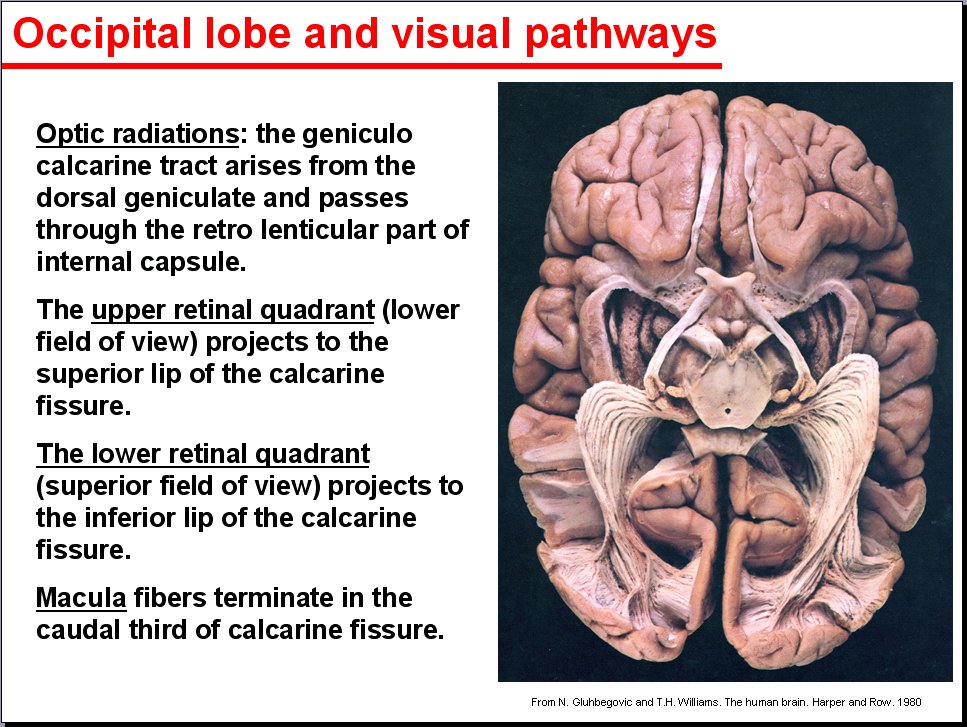 Occipital lobe and visual pathways

Optic radiations: the geniculo calcarine tract arises from the dorsal geniculate and passes through the retro lenticular part of internal capsule.

The upper retinal quadrant (lower field of view) projects to the superior lip of the calcarine fissure.

The lower retinal quadrant (superior field of view) projects to the inferior lip of the calcarine fissure.

Macula fibers terminate in the caudal third of calcarine fissure.

From N. Gluhbegovic and T.H. Williams. The human brain. Harper and Row. 1980